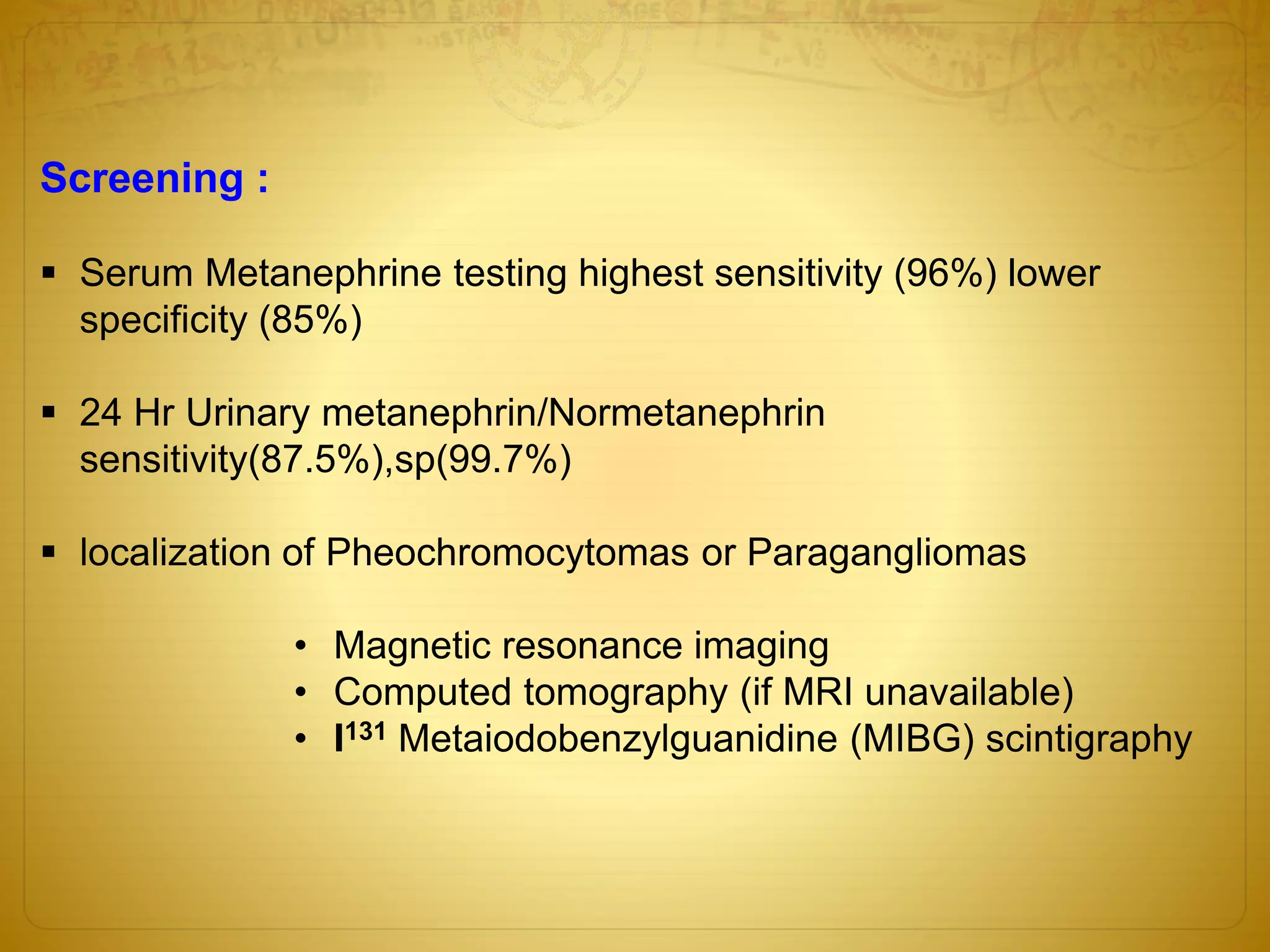 Screening :

▪ Serum Metanephrine testing highest sensitivity (96%) lower specificity (85%)

▪ 24 Hr Urinary metanephrin/Normetanephrin sensitivity(87.5%),sp(99.7%)

▪ localization of Pheochromocytomas or Paragangliomas

• Magnetic resonance imaging
• Computed tomography (if MRI unavailable)
• $I^{131}$ Metaiodobenzylguanidine (MIBG) scintigraphy